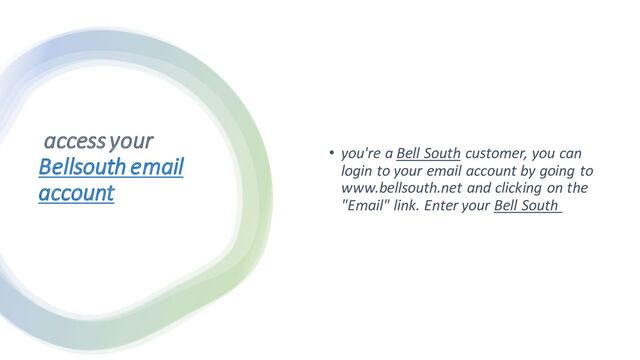 access your Bellsouth email account

• you're a Bell South customer, you can login to your email account by going to www.bellsouth.net and clicking on the "Email" link. Enter your Bell South